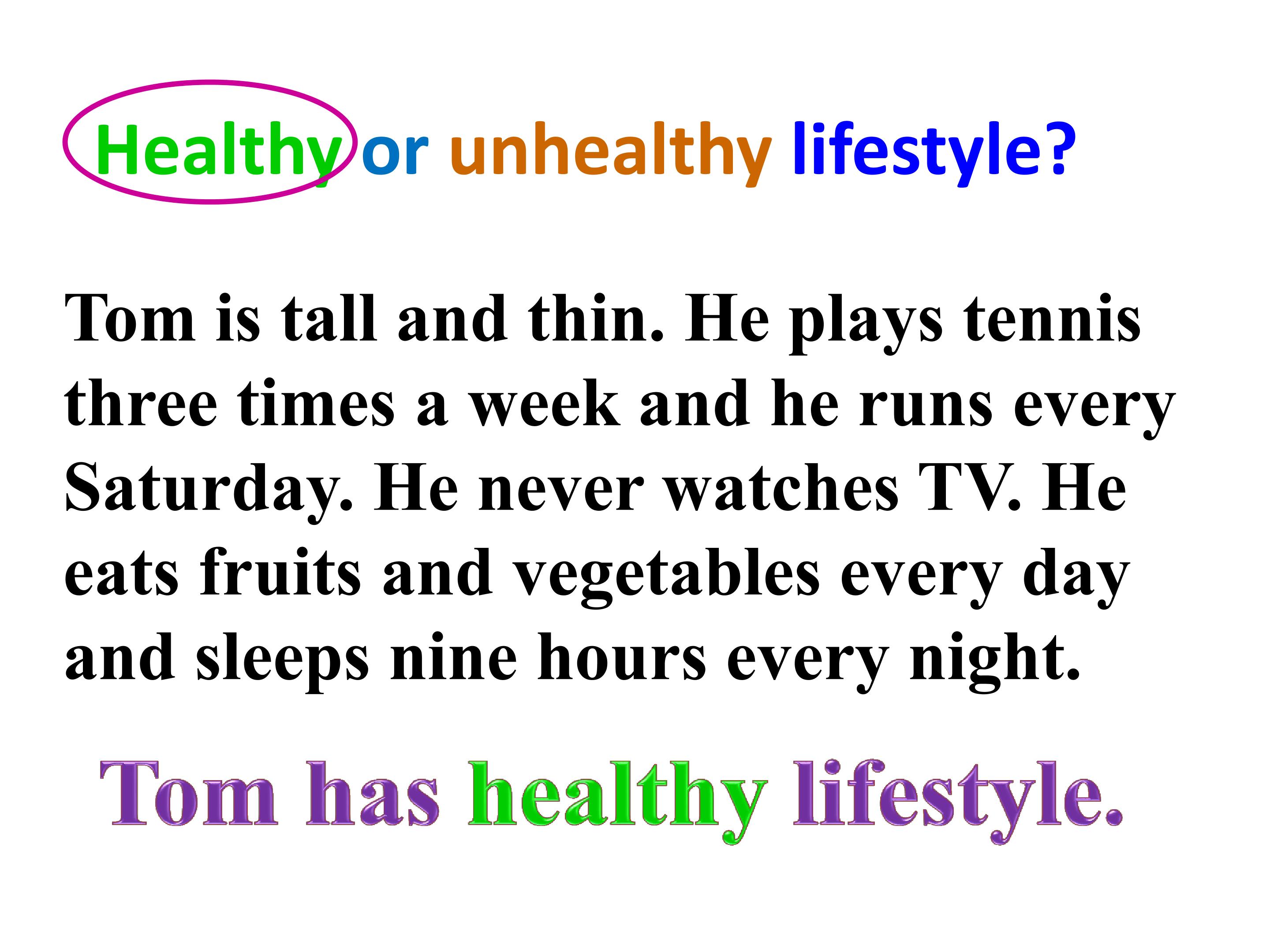 Healthy or unhealthy lifestyle?

Tom is tall and thin. He plays tennis three times a week and he runs every Saturday. He never watches TV. He eats fruits and vegetables every day and sleeps nine hours every night.

Tom has healthy lifestyle.